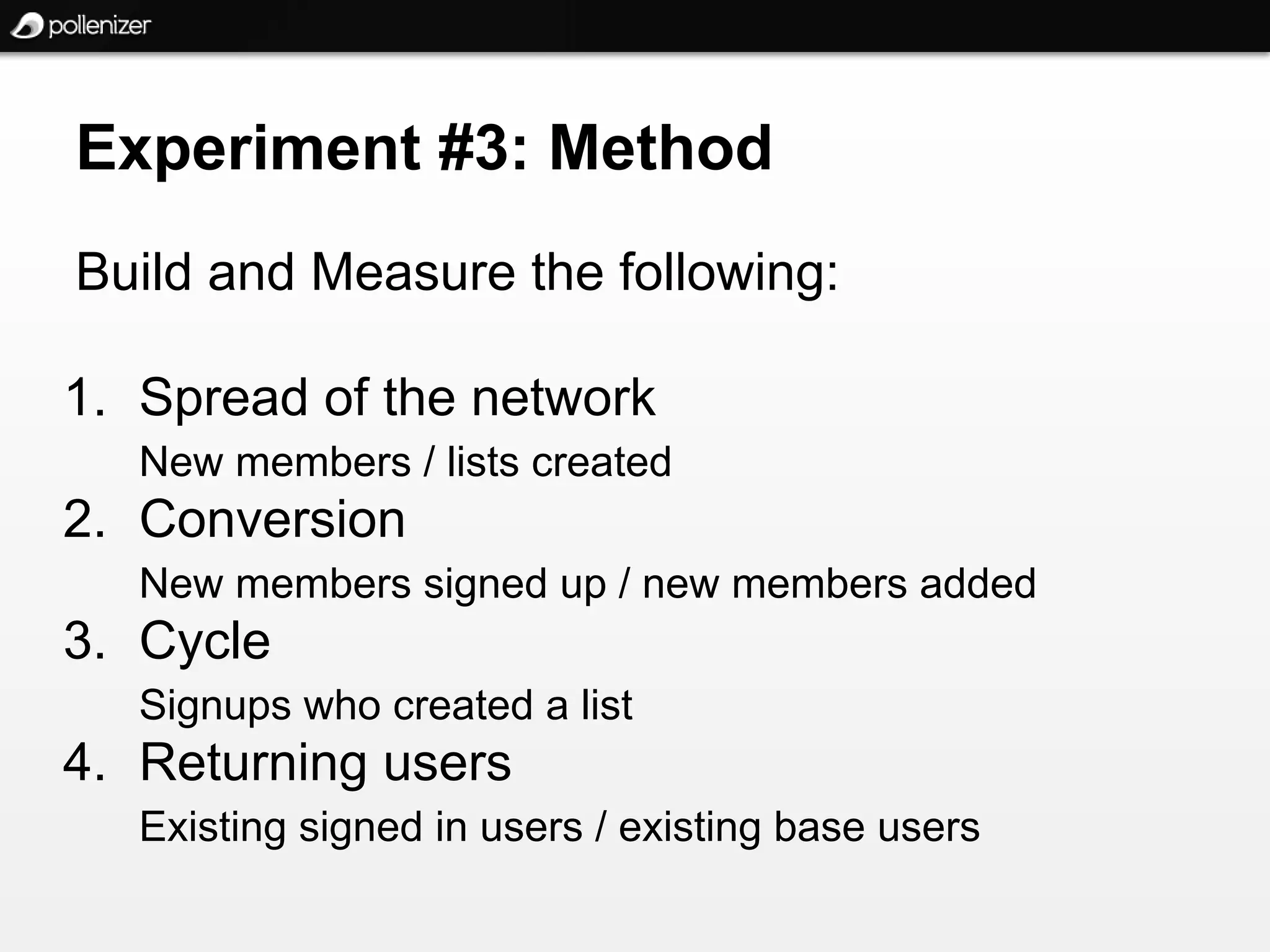 pollenizer

Experiment #3: Method

Build and Measure the following:

1. Spread of the network
New members / lists created
2. Conversion
New members signed up / new members added
3. Cycle
Signups who created a list
4. Returning users
Existing signed in users / existing base users